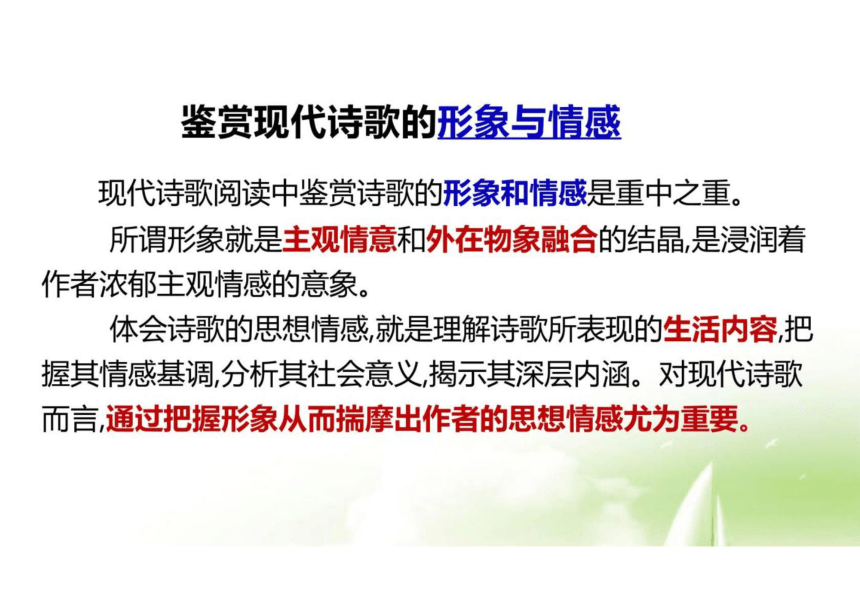 鉴赏现代诗歌的形象与情感

现代诗歌阅读中鉴赏诗歌的形象和情感是重中之重。

所谓形象就是主观情意和外在物象融合的结晶,是浸润着作者浓郁主观情感的意象。

体会诗歌的思想情感,就是理解诗歌所表现的生活内容,把握其情感基调,分析其社会意义,揭示其深层内涵。对现代诗歌而言,通过把握形象从而揣摩出作者的思想情感尤为重要。